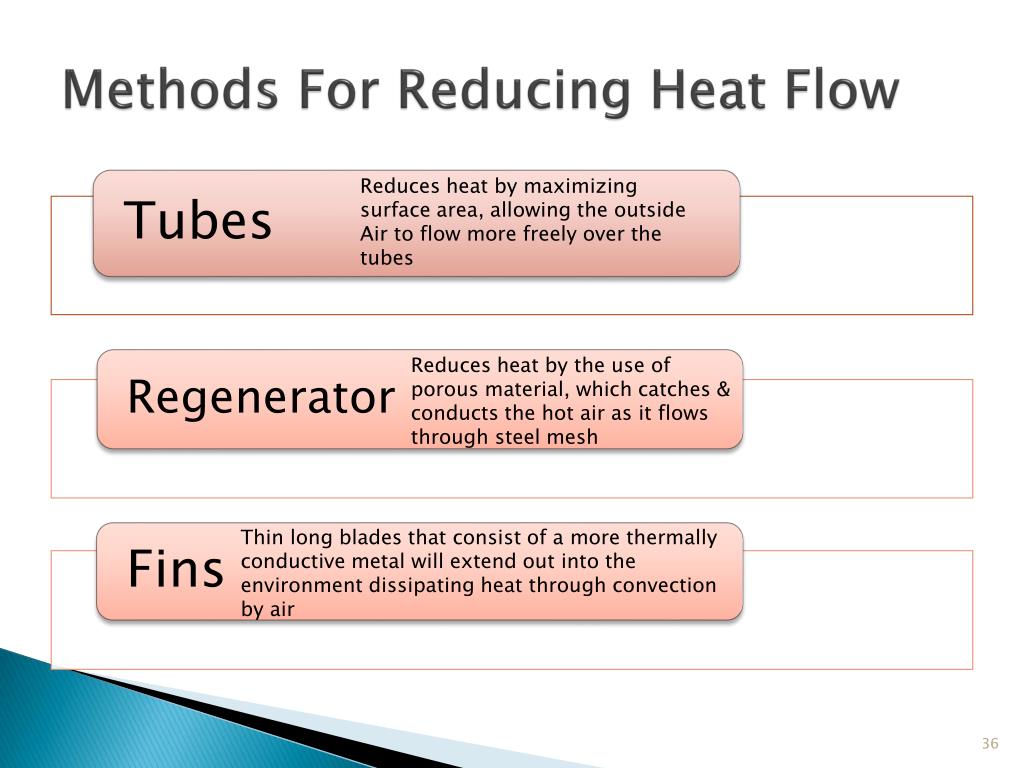 Methods For Reducing Heat Flow

Tubes

Reduces heat by maximizing surface area, allowing the outside Air to flow more freely over the tubes

Regenerator

Reduces heat by the use of porous material, which catches & conducts the hot air as it flows through steel mesh

Fins

Thin long blades that consist of a more thermally conductive metal will extend out into the environment dissipating heat through convection by air

36